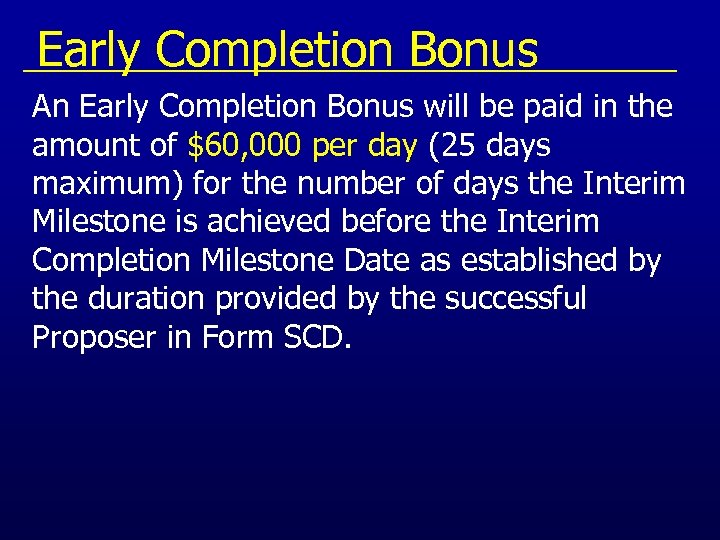 Early Completion Bonus

An Early Completion Bonus will be paid in the amount of \$60,000 per day (25 days maximum) for the number of days the Interim Milestone is achieved before the Interim Completion Milestone Date as established by the duration provided by the successful Proposer in Form SCD.